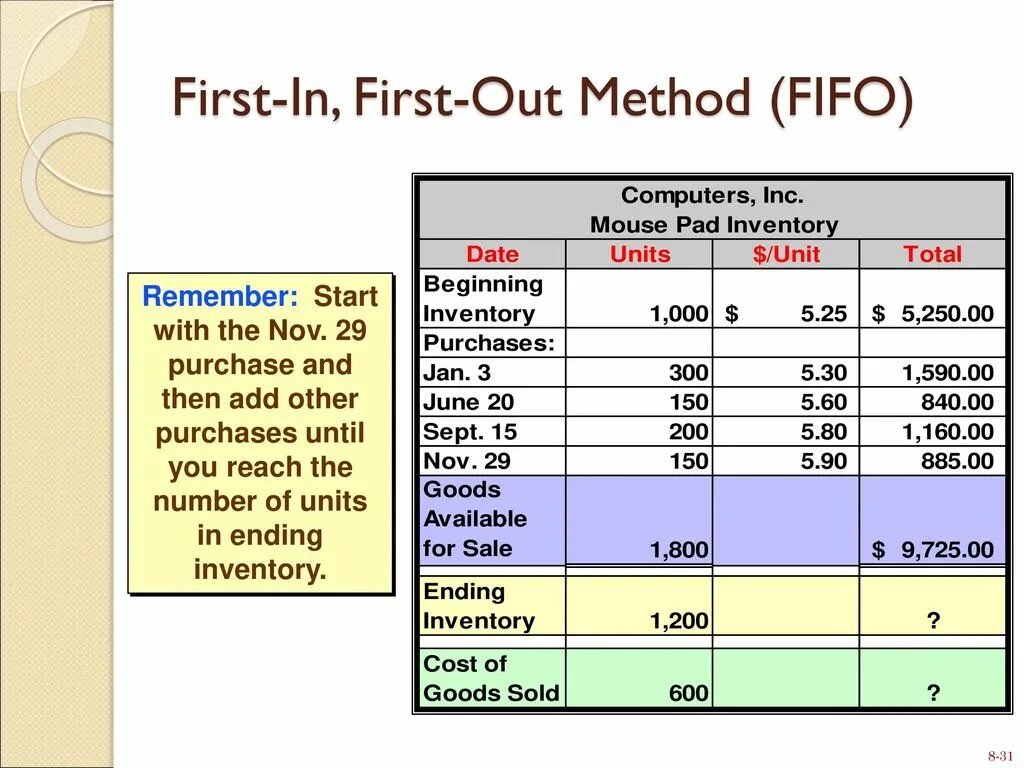 First-In, First-Out Method (FIFO)

Remember: Start with the Nov. 29 purchase and then add other purchases until you reach the number of units in ending inventory.

Computers, Inc.
Mouse Pad Inventory

| Date | Units | $/Unit | Total |
|---|---|---|---|
| Beginning Inventory | 1,000 | $ 5.25 | $ 5,250.00 |
| Purchases: | | | |
| Jan. 3 | 300 | 5.30 | 1,590.00 |
| June 20 | 150 | 5.60 | 840.00 |
| Sept. 15 | 200 | 5.80 | 1,160.00 |
| Nov. 29 | 150 | 5.90 | 885.00 |
| Goods Available for Sale | 1,800 | | $ 9,725.00 |
| Ending Inventory | 1,200 | | ? |
| Cost of Goods Sold | 600 | | ? |

8-31